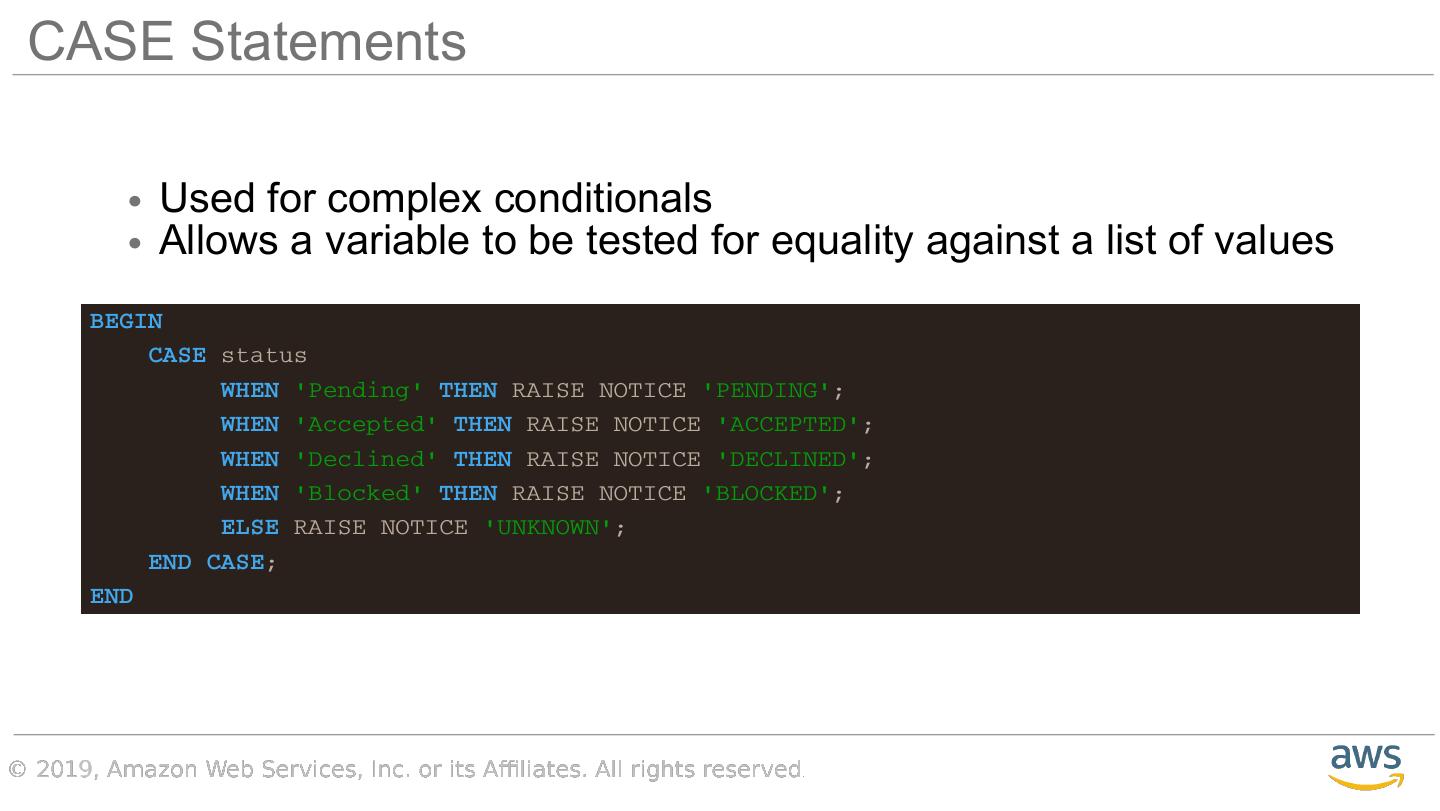 CASE Statements

• Used for complex conditionals
• Allows a variable to be tested for equality against a list of values

BEGIN
    CASE status
         WHEN 'Pending' THEN RAISE NOTICE 'PENDING';
         WHEN 'Accepted' THEN RAISE NOTICE 'ACCEPTED';
         WHEN 'Declined' THEN RAISE NOTICE 'DECLINED';
         WHEN 'Blocked' THEN RAISE NOTICE 'BLOCKED';
         ELSE RAISE NOTICE 'UNKNOWN';
    END CASE;
END

© 2019, Amazon Web Services, Inc. or its Affiliates. All rights reserved.

aws